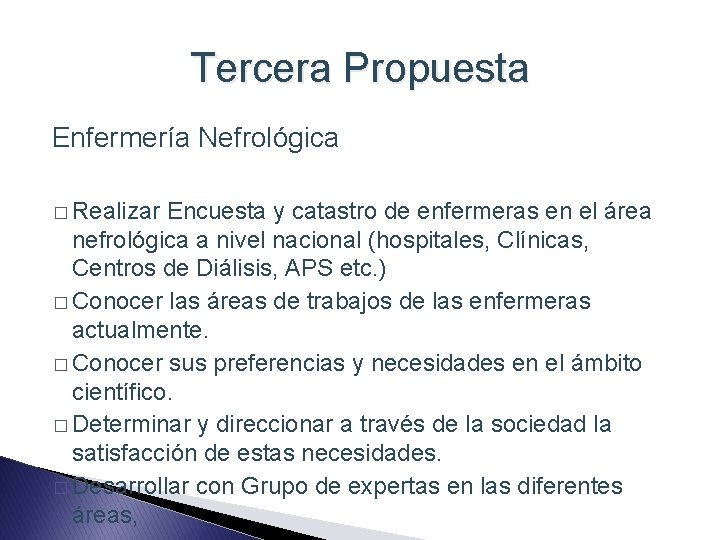 Tercera Propuesta

Enfermería Nefrológica

□ Realizar Encuesta y catastro de enfermeras en el área nefrológica a nivel nacional (hospitales, Clínicas, Centros de Diálisis, APS etc.)
□ Conocer las áreas de trabajos de las enfermeras actualmente.
□ Conocer sus preferencias y necesidades en el ámbito científico.
□ Determinar y direccionar a través de la sociedad la satisfacción de estas necesidades.
□ Desarrollar con Grupo de expertas en las diferentes áreas,